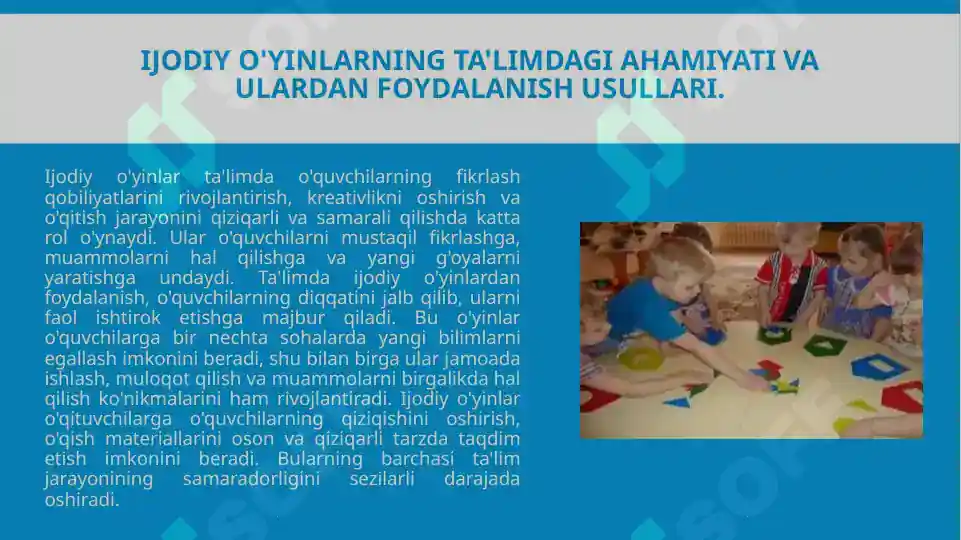 IJODIY O'YINLARNING TA'LIMDAGI AHAMIYATI VA ULARDAN FOYDALANISH USULLARI.

Ijodiy o'yinlar ta'limda o'quvchilarning fikrlash qobiliyatlarini rivojlantirish, kreativlikni oshirish va o'qitish jarayonini qiziqarli va samarali qilishda katta rol o'ynaydi. Ular o'quvchilarni mustaqil fikrlashga, muammolarni hal qilishga va yangi g'oyalarni yaratishga undaydi. Ta'limda ijodiy o'yinlardan foydalanish, o'quvchilarning diqqatini jalb qilib, ularni faol ishtirok etishga majbur qiladi. Bu o'yinlar o'quvchilarga bir nechta sohalarda yangi bilimlarni egallash imkonini beradi, shu bilan birga ular jamoada ishlash, muloqot qilish va muammolarni birgalikda hal qilish ko'nikmalarini ham rivojlantiradi. Ijodiy o'yinlar o'qituvchilarga o'quvchilarning qiziqishini oshirish, o'qish materiallarini oson va qiziqarli tarzda taqdim etish imkonini beradi. Bularning barchasi ta'lim jarayonining samaradorligini sezilarli darajada oshiradi.